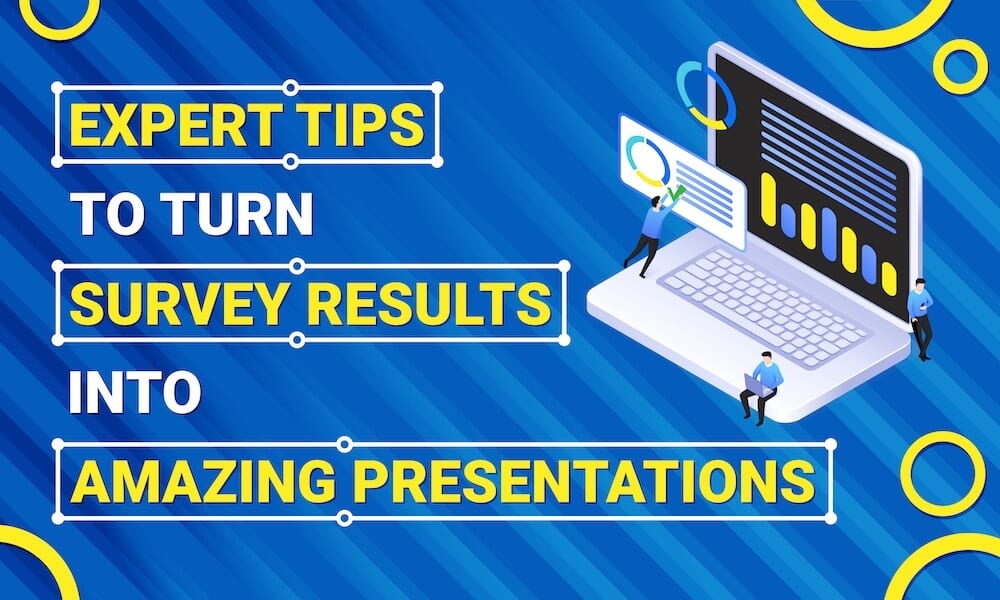 EXPERT TIPS
TO TURN
SURVEY RESULTS
INTO
AMAZING PRESENTATIONS